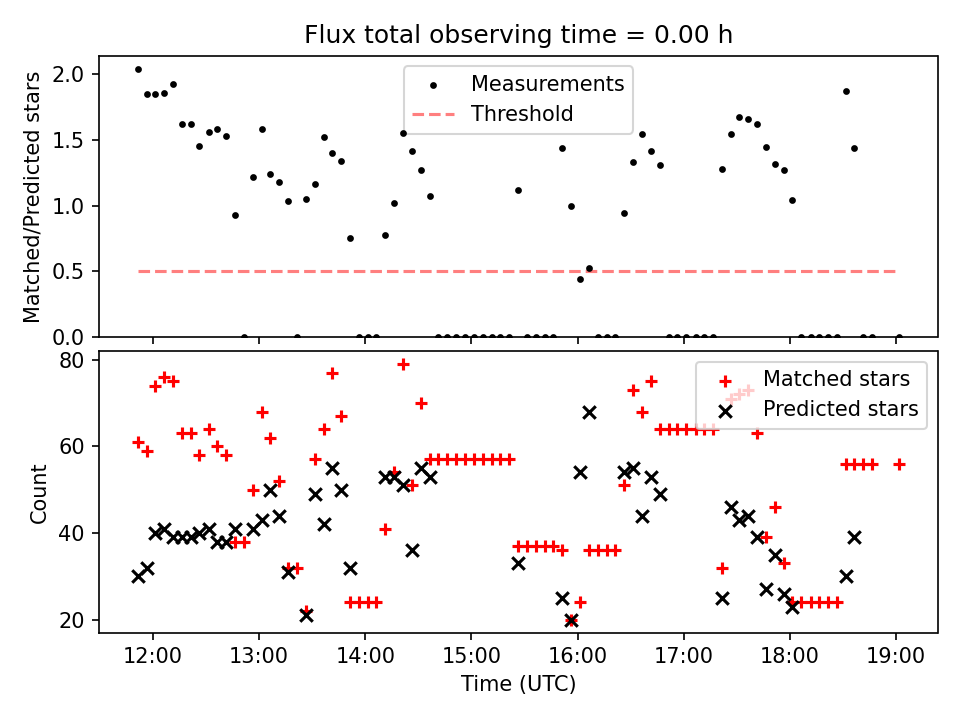 Flux total observing time = 0.00 h

Matched/Predicted stars

2.0
1.5
1.0
0.5
0.0

Measurements
Threshold

Count

80
60
40
20

Matched stars
Predicted stars

12:00
13:00
14:00
15:00
16:00
17:00
18:00
19:00

Time (UTC)